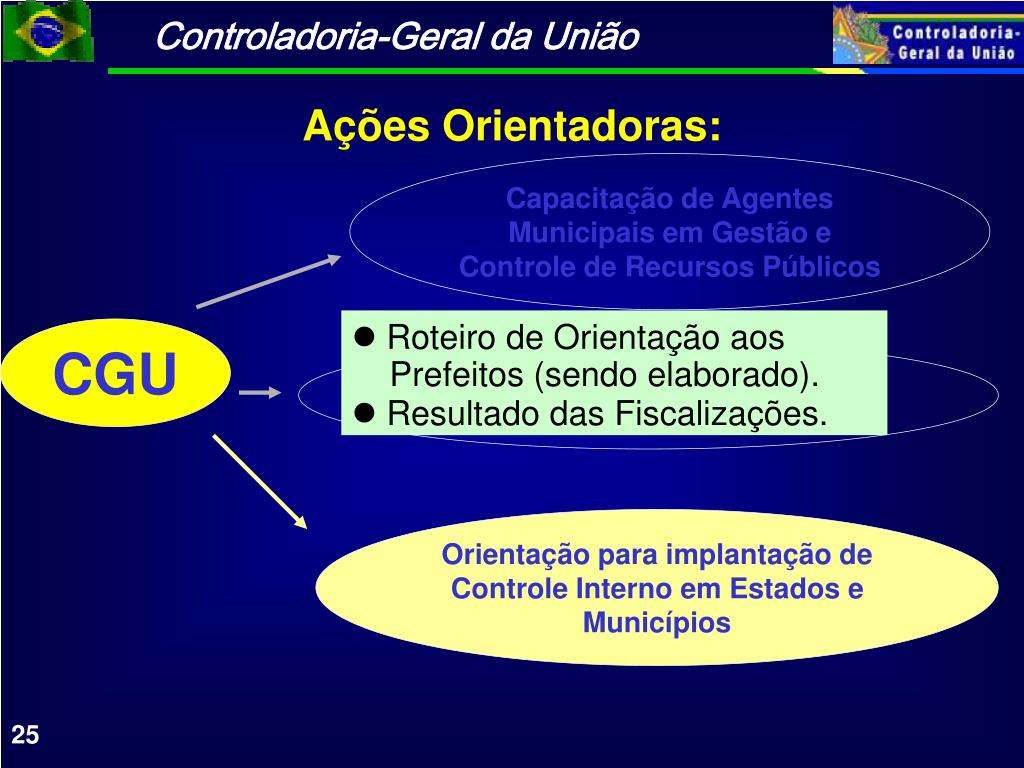 Controladoria-Geral da União

Controladoria-Geral da União

Ações Orientadoras:

Capacitação de Agentes Municipais em Gestão e Controle de Recursos Públicos

CGU

● Roteiro de Orientação aos Prefeitos (sendo elaborado).
● Resultado das Fiscalizações.

Orientação para implantação de Controle Interno em Estados e Municípios

25